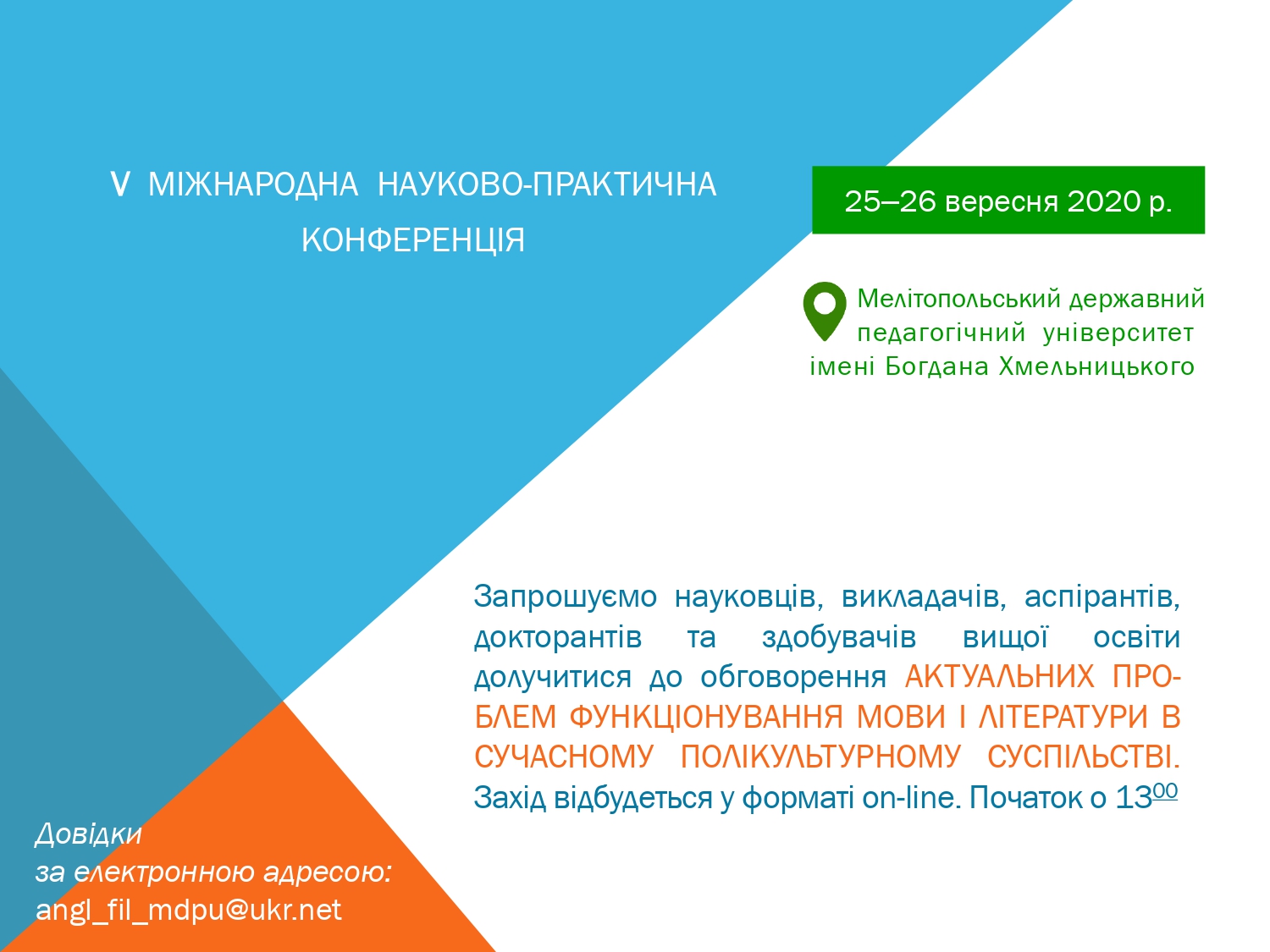 V МІЖНАРОДНА НАУКОВО-ПРАКТИЧНА КОНФЕРЕНЦІЯ

25–26 вересня 2020 р.

Мелітопольський державний педагогічний університет імені Богдана Хмельницького

Запрошуємо науковців, викладачів, аспірантів, докторантів та здобувачів вищої освіти долучитися до обговорення АКТУАЛЬНИХ ПРОБЛЕМ ФУНКЦІОНУВАННЯ МОВИ І ЛІТЕРАТУРИ В СУЧАСНОМУ ПОЛІКУЛЬТУРНОМУ СУСПІЛЬСТВІ. Захід відбудеться у форматі on-line. Початок о $13^{00}$

Довідки
за електронною адресою:
angl_fil_mdpu@ukr.net